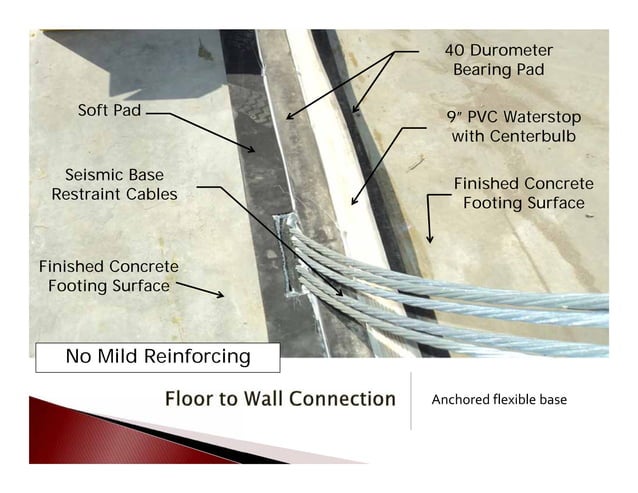 40 Durometer Bearing Pad

Soft Pad

9" PVC Waterstop with Centerbulb

Seismic Base Restraint Cables

Finished Concrete Footing Surface

Finished Concrete Footing Surface

No Mild Reinforcing

Floor to Wall Connection

Anchored flexible base